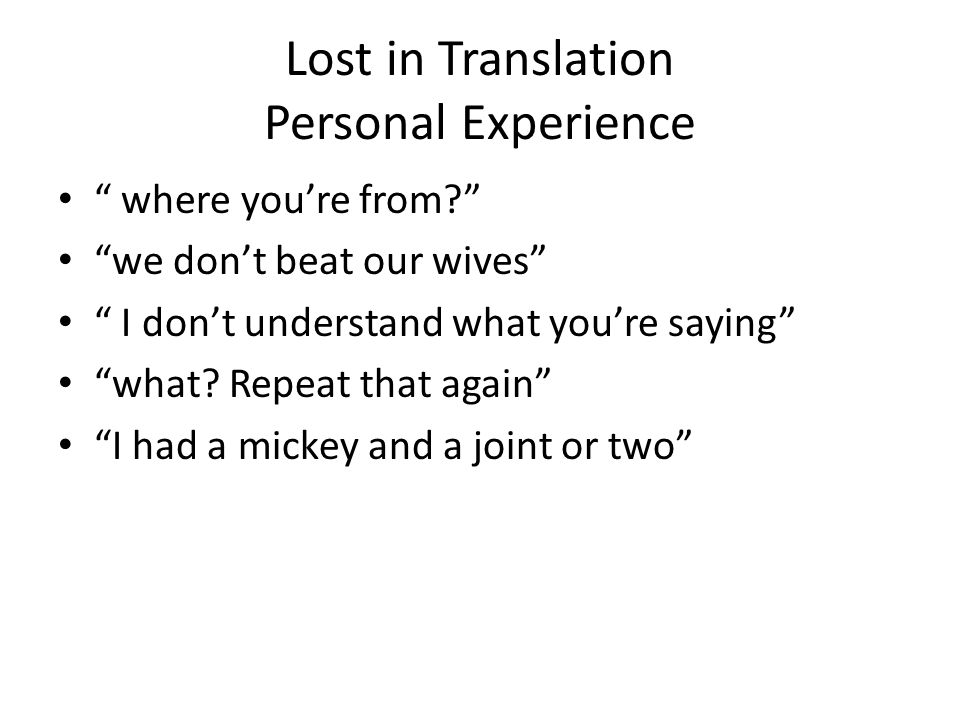 Lost in Translation
Personal Experience

• “ where you’re from?”
• “we don’t beat our wives”
• “ I don’t understand what you’re saying”
• “what? Repeat that again”
• “I had a mickey and a joint or two”